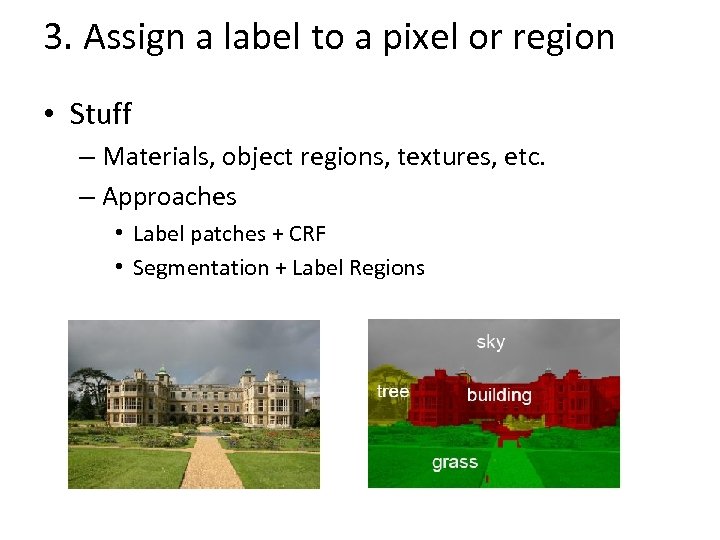 3. Assign a label to a pixel or region

• Stuff
– Materials, object regions, textures, etc.
– Approaches
• Label patches + CRF
• Segmentation + Label Regions

sky
tree
building
grass